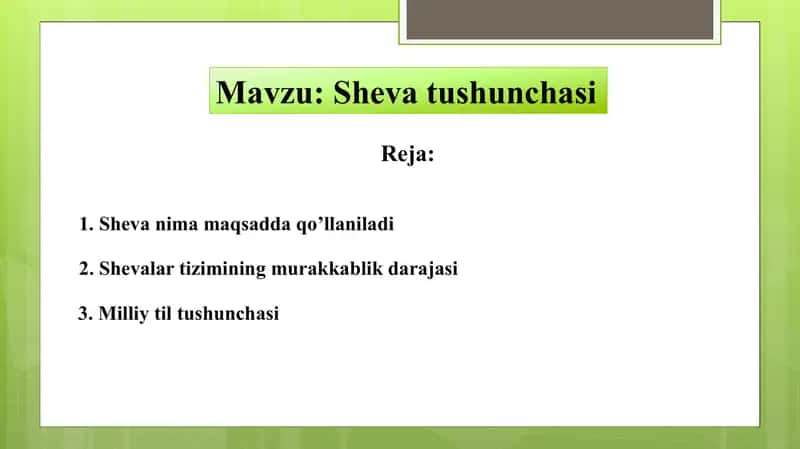 Mavzu: Sheva tushunchasi

Reja:

1. Sheva nima maqsadda qo’llaniladi

2. Shevalar tizimining murakkablik darajasi

3. Milliy til tushunchasi